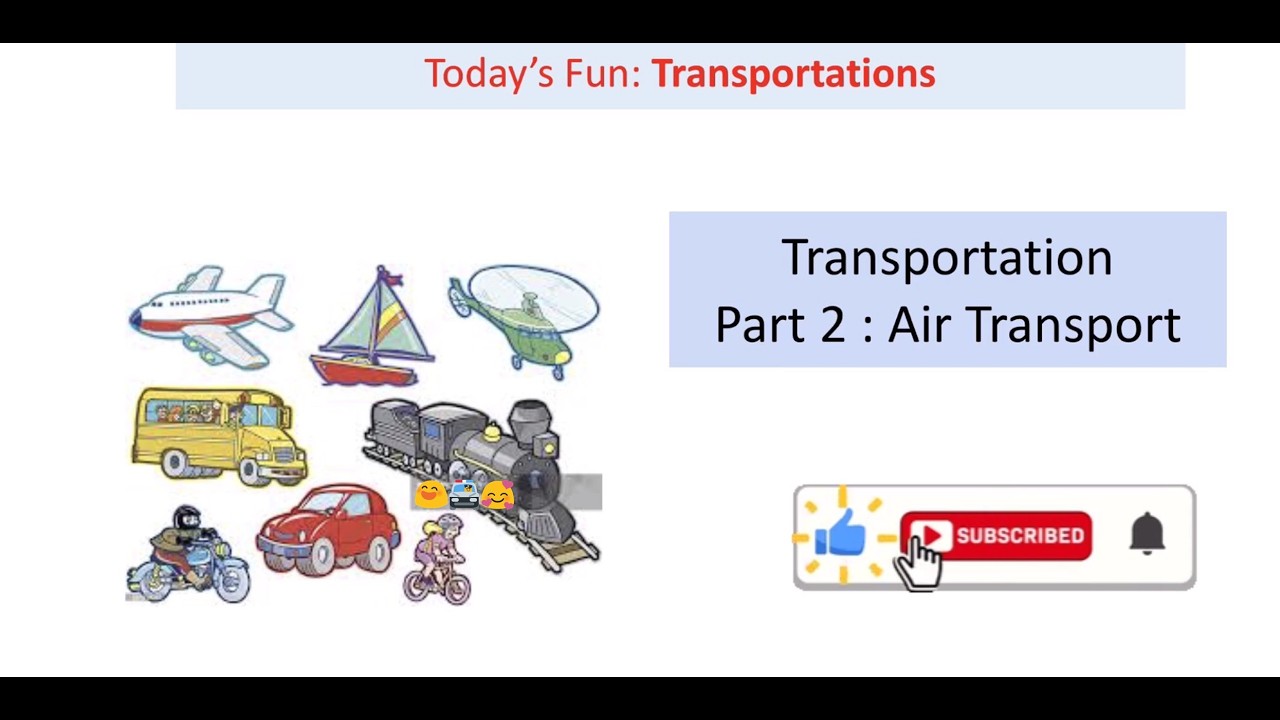 Today's Fun: Transportations

Transportation
Part 2 : Air Transport

SUBSCRIBED